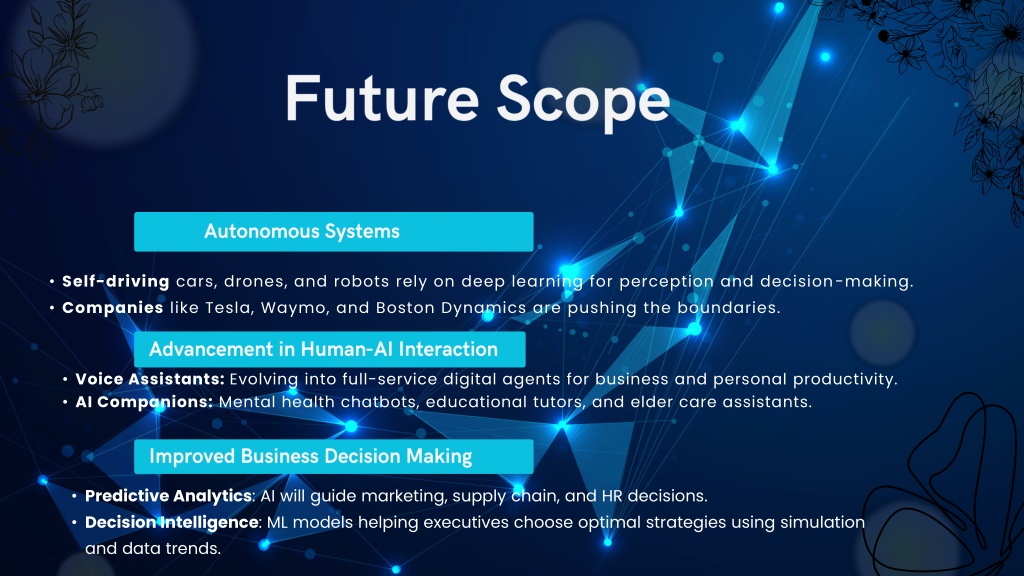 Future Scope

Autonomous Systems

• Self-driving cars, drones, and robots rely on deep learning for perception and decision-making.
• Companies like Tesla, Waymo, and Boston Dynamics are pushing the boundaries.

Advancement in Human-AI Interaction

• Voice Assistants: Evolving into full-service digital agents for business and personal productivity.
• AI Companions: Mental health chatbots, educational tutors, and elder care assistants.

Improved Business Decision Making

• Predictive Analytics: AI will guide marketing, supply chain, and HR decisions.
• Decision Intelligence: ML models helping executives choose optimal strategies using simulation and data trends.